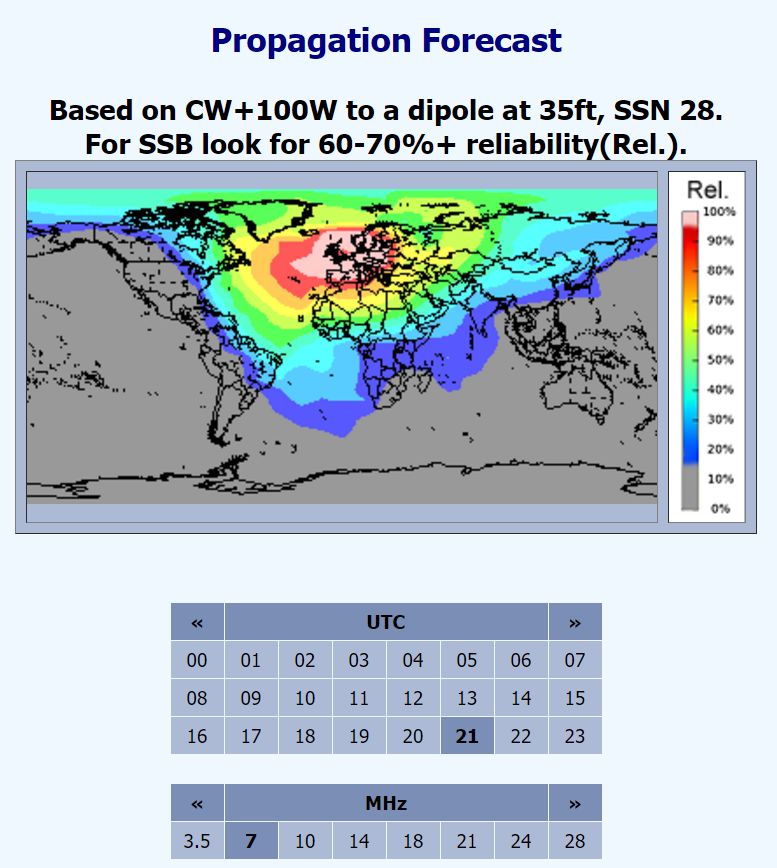 Propagation Forecast

Based on CW+100W to a dipole at 35ft, SSN 28.
For SSB look for 60-70%+ reliability(Rel.).

Rel.
100%
90%
80%
70%
60%
50%
40%
30%
20%
10%
0%

| « | UTC | | | | | | » |
|---|---|---|---|---|---|---|---|
| 00 | 01 | 02 | 03 | 04 | 05 | 06 | 07 |
| 08 | 09 | 10 | 11 | 12 | 13 | 14 | 15 |
| 16 | 17 | 18 | 19 | 20 | 21 | 22 | 23 |

| « | MHz | | | | | | » |
|---|---|---|---|---|---|---|---|
| 3.5 | 7 | 10 | 14 | 18 | 21 | 24 | 28 |